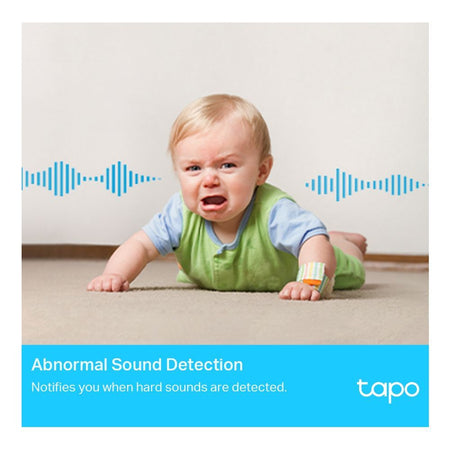 Abnormal Sound Detection

Notifies you when hard sounds are detected.

tapo